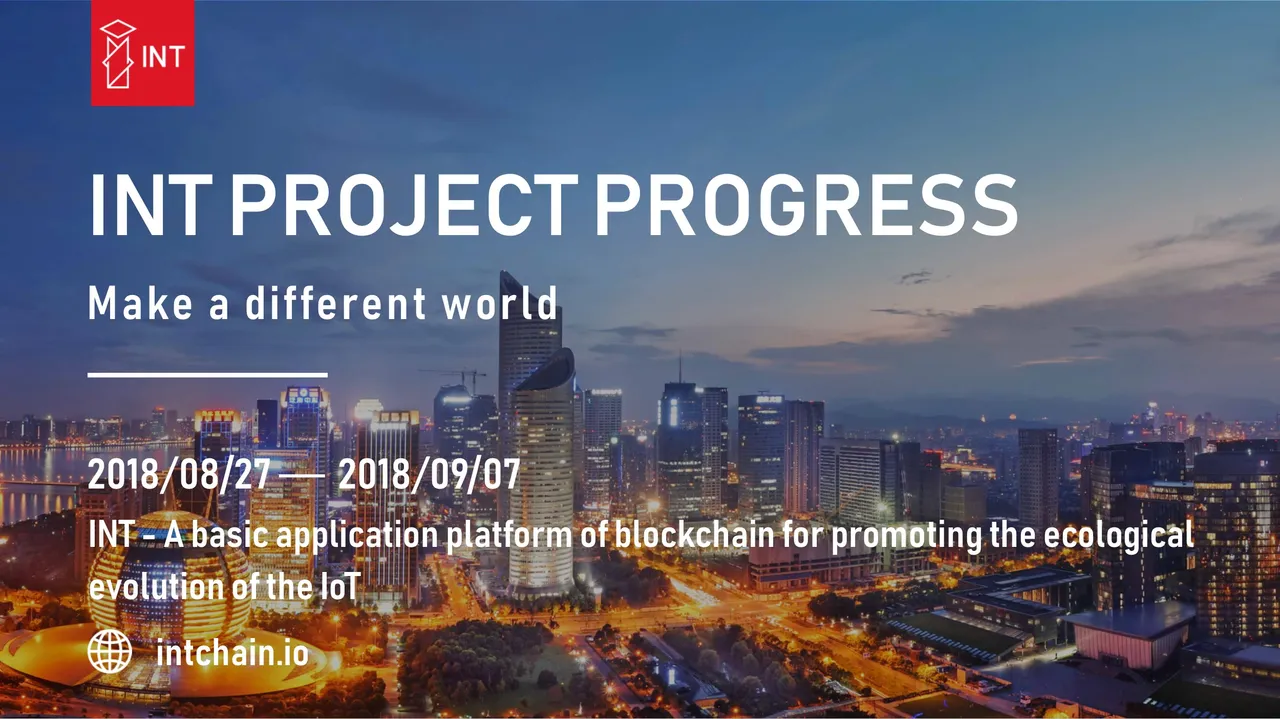 INT

INT PROJECT PROGRESS

Make a different world

2018/08/27 — 2018/09/07

INT - A basic application platform of blockchain for promoting the ecological evolution of the IoT

intchain.io